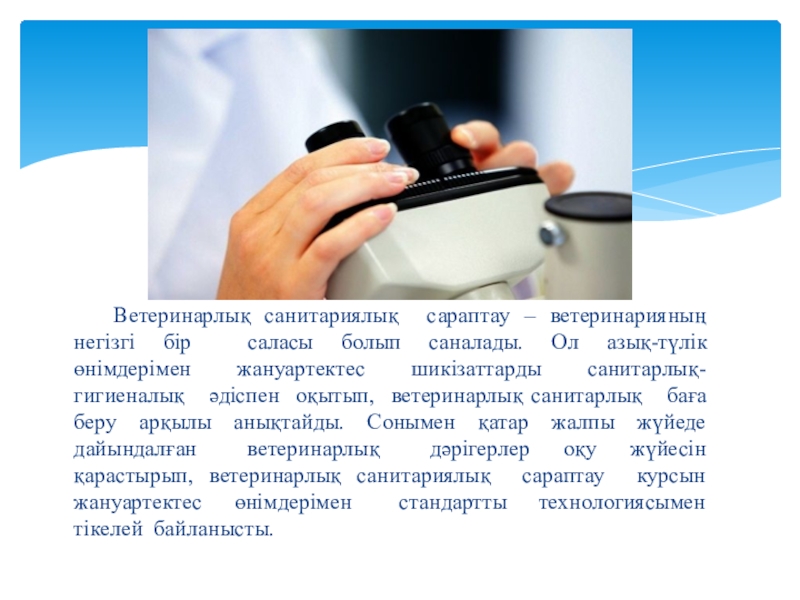 Ветеринарлық санитариялық сараптау – ветеринарияның негізгі бір саласы болып саналады. Ол азық-түлік өнімдерімен жануартектес шикізаттарды санитарлық-гигиеналық әдіспен оқытып, ветеринарлық санитарлық баға беру арқылы анықтайды. Сонымен қатар жалпы жүйеде дайындалған ветеринарлық дәрігерлер оқу жүйесін қарастырып, ветеринарлық санитариялық сараптау курсын жануартектес өнімдерімен стандартты технологиясымен тікелей байланысты.